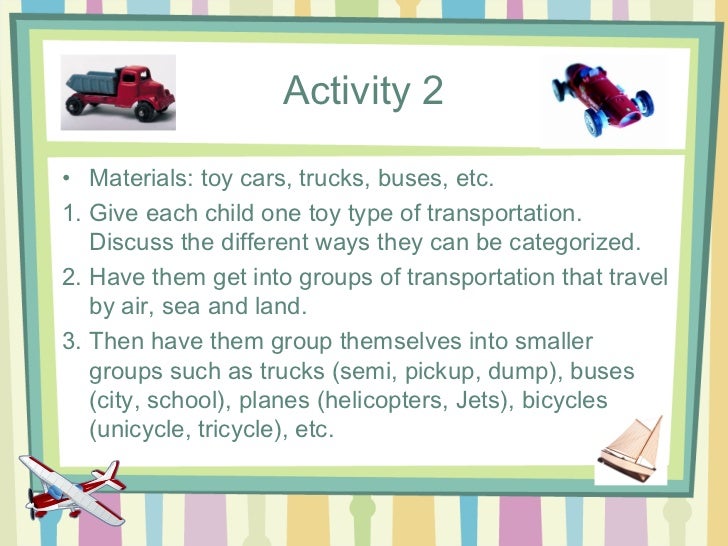 Activity 2

• Materials: toy cars, trucks, buses, etc.

1. Give each child one toy type of transportation. Discuss the different ways they can be categorized.

2. Have them get into groups of transportation that travel by air, sea and land.

3. Then have them group themselves into smaller groups such as trucks (semi, pickup, dump), buses (city, school), planes (helicopters, Jets), bicycles (unicycle, tricycle), etc.